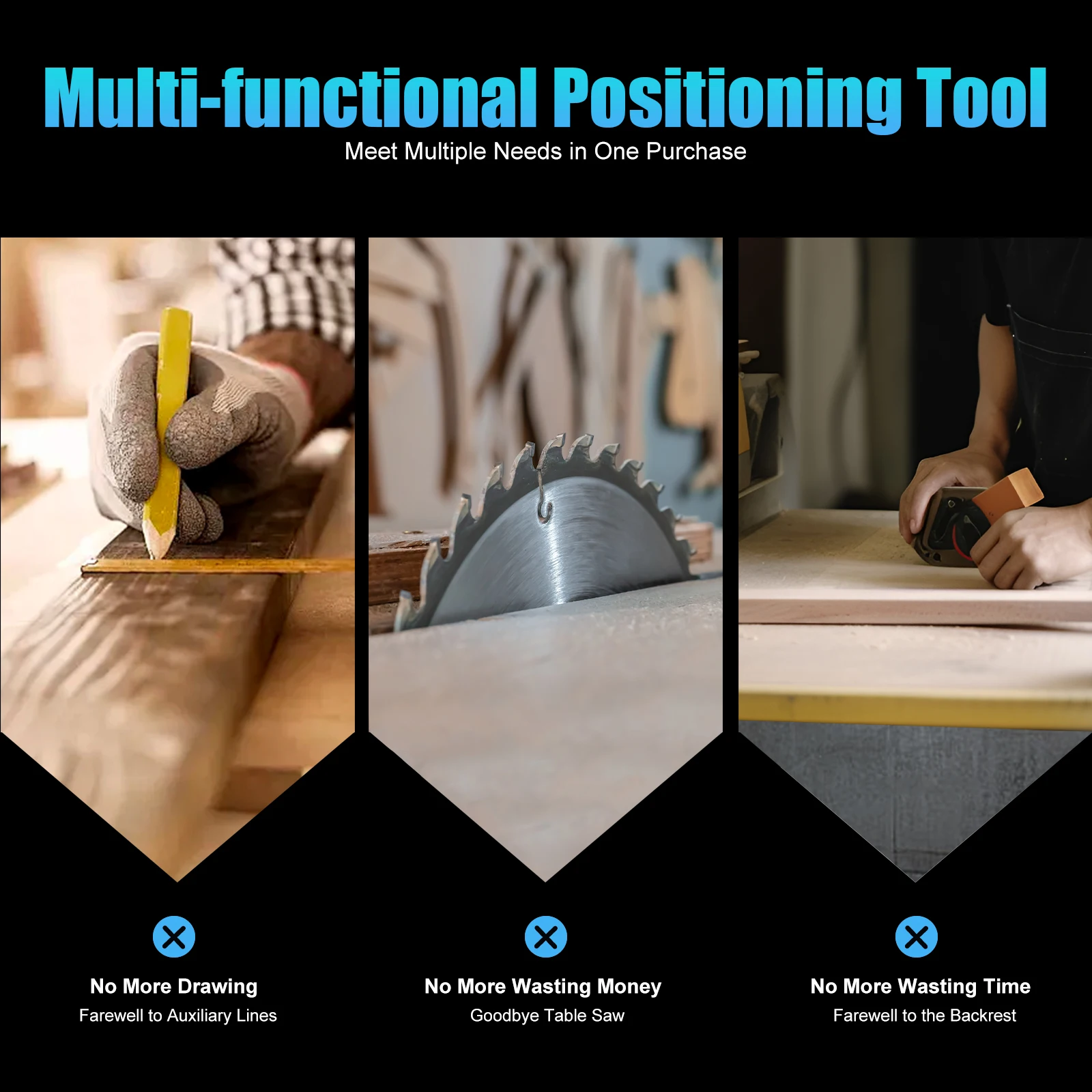 Multi-functional Positioning Tool
Meet Multiple Needs in One Purchase

No More Drawing
Farewell to Auxiliary Lines

No More Wasting Money
Goodbye Table Saw

No More Wasting Time
Farewell to the Backrest